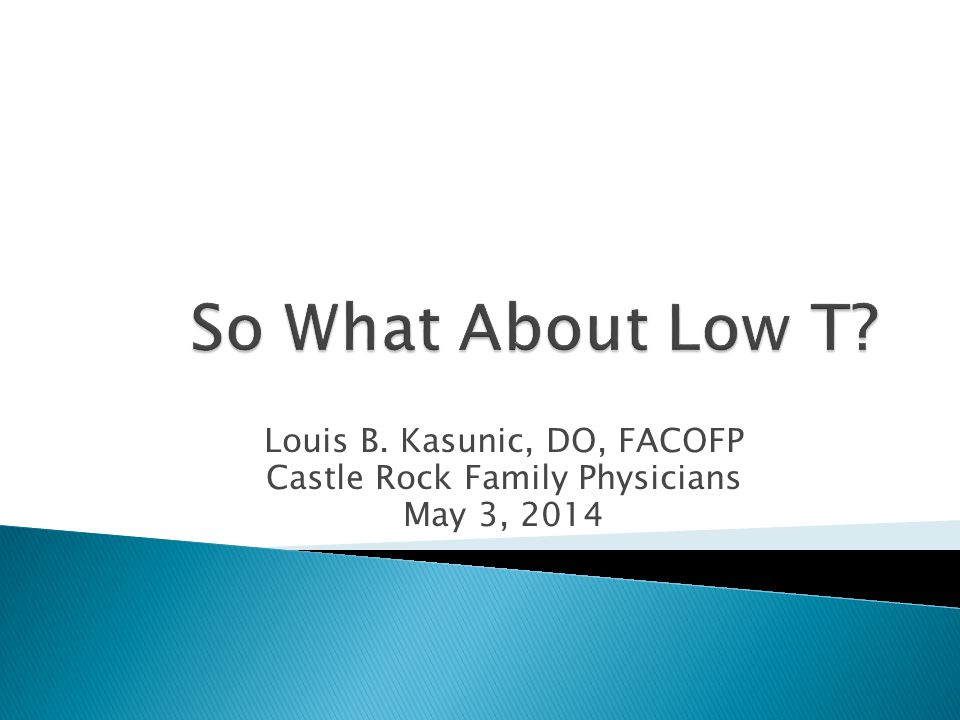 So What About Low T?

Louis B. Kasunic, DO, FACOFP
Castle Rock Family Physicians
May 3, 2014